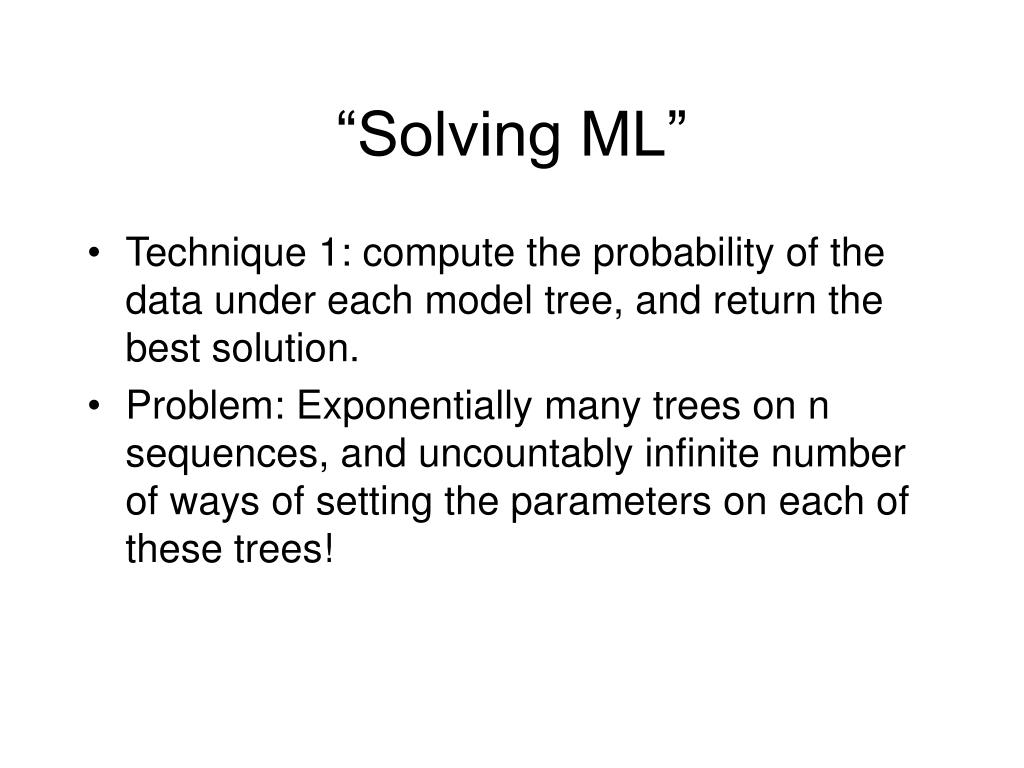 “Solving ML”

• Technique 1: compute the probability of the data under each model tree, and return the best solution.
• Problem: Exponentially many trees on n sequences, and uncountably infinite number of ways of setting the parameters on each of these trees!